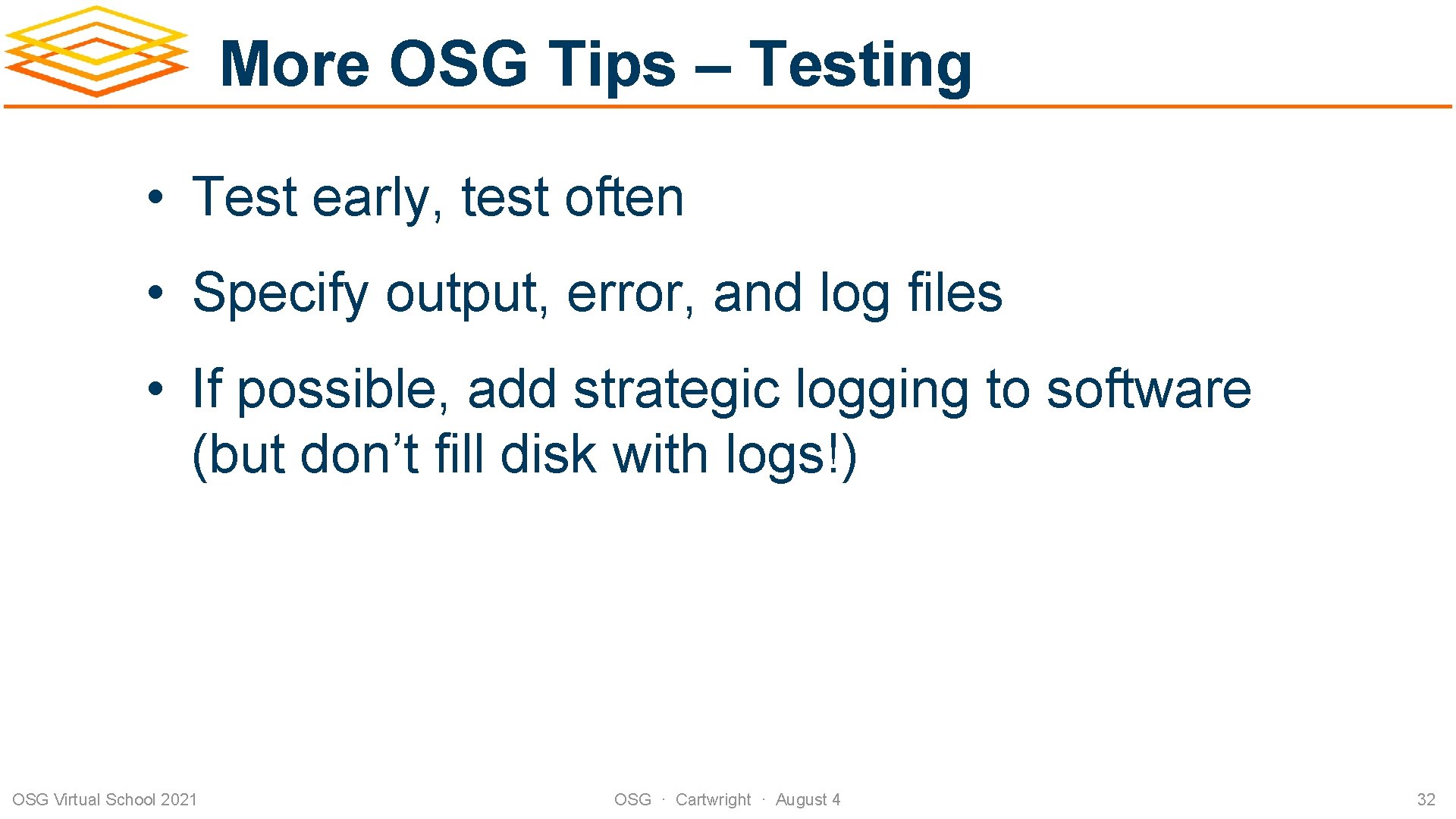 More OSG Tips – Testing

• Test early, test often

• Specify output, error, and log files

• If possible, add strategic logging to software (but don’t fill disk with logs!)

OSG Virtual School 2021

OSG · Cartwright · August 4

32